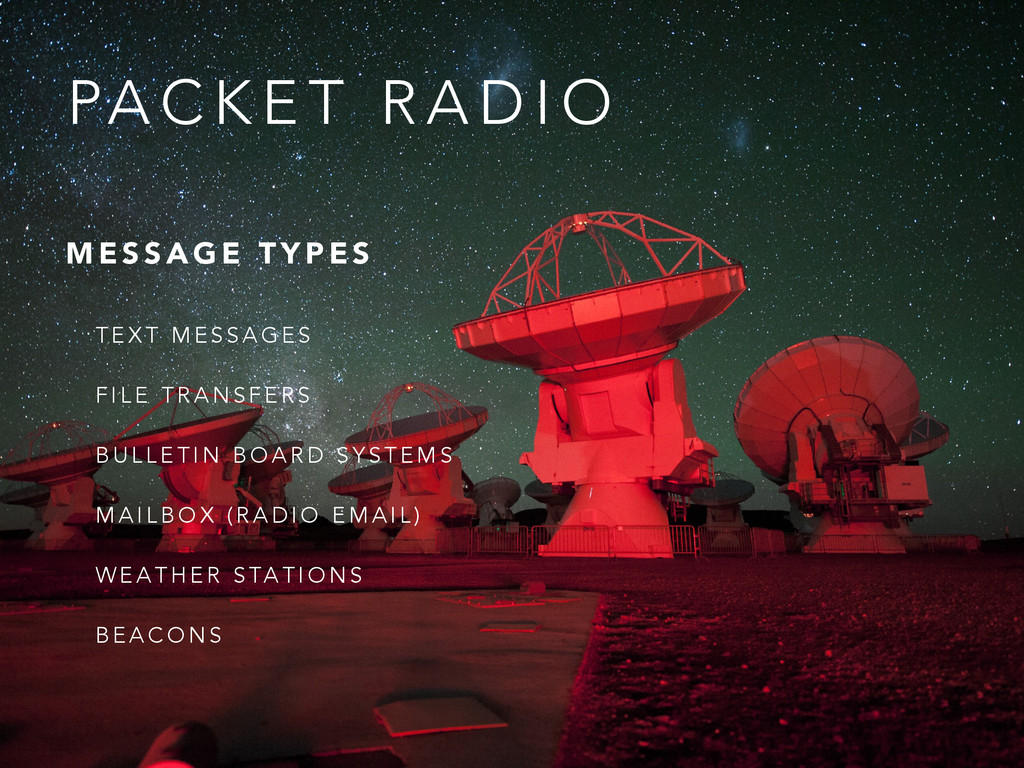 PACKET RADIO

MESSAGE TYPES

TEXT MESSAGES

FILE TRANSFERS

BULLETIN BOARD SYSTEMS

MAILBOX (RADIO EMAIL)

WEATHER STATIONS

BEACONS